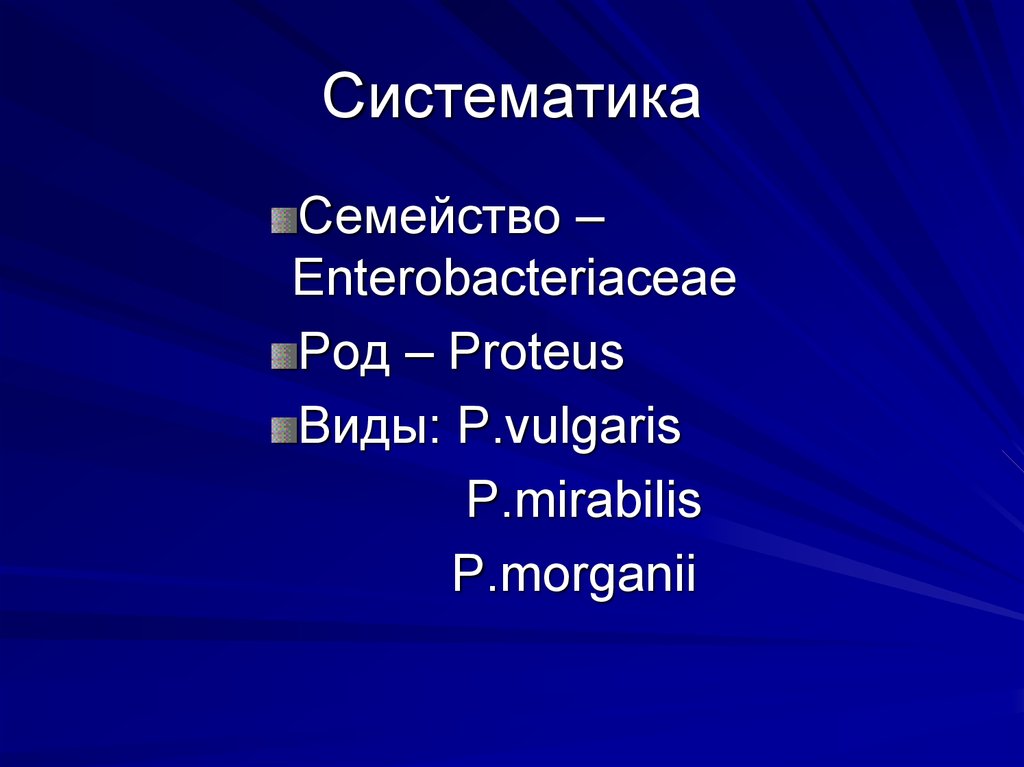 Систематика

Семейство – Enterobacteriaceae

Род – Proteus

Виды: P.vulgaris

P.mirabilis

P.morganii